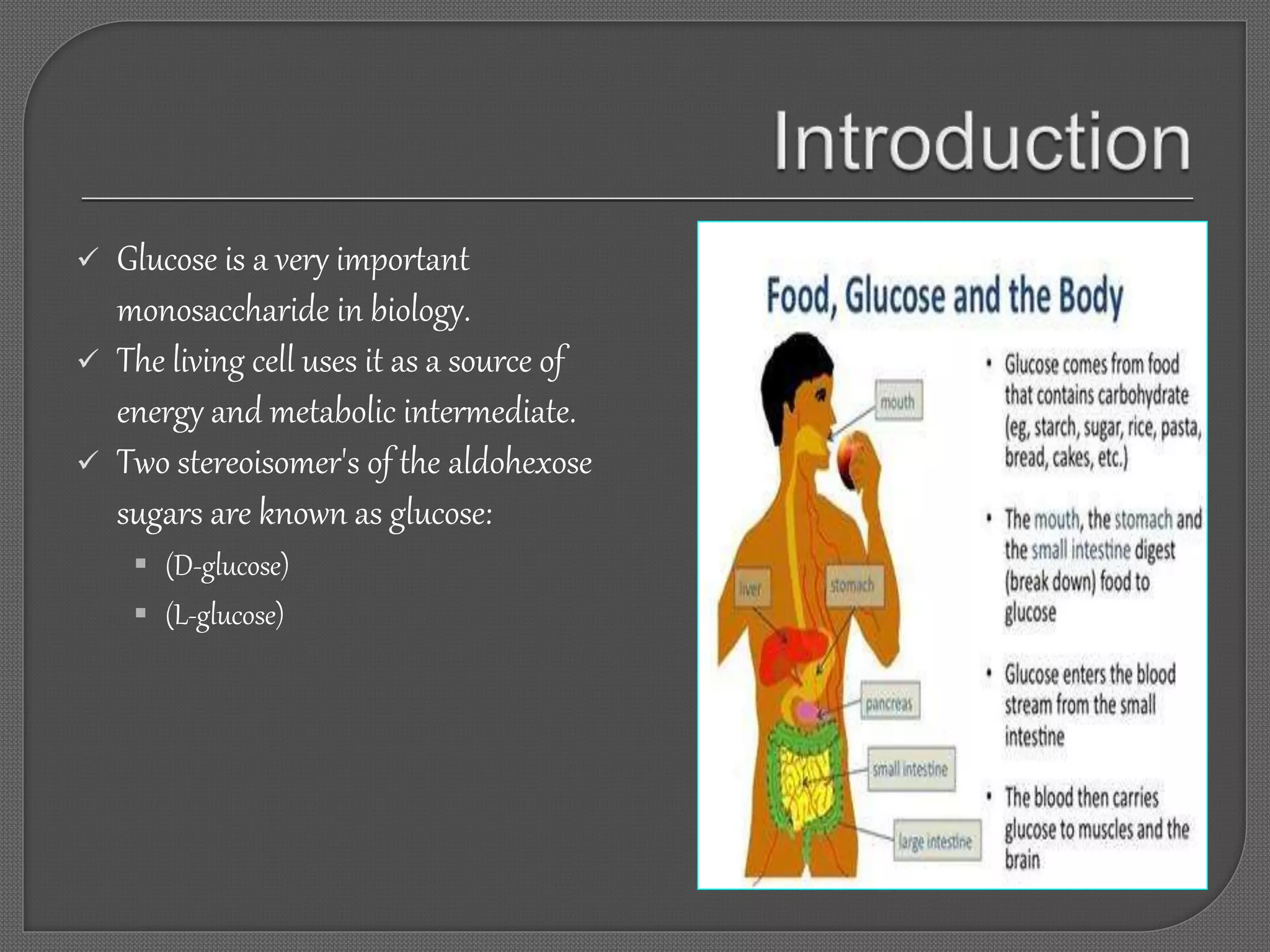 Introduction

✓ Glucose is a very important monosaccharide in biology.

✓ The living cell uses it as a source of energy and metabolic intermediate.

✓ Two stereoisomer's of the aldohexose sugars are known as glucose:

▪ (D-glucose)

▪ (L-glucose)

Food, Glucose and the Body

mouth

liver

stomach

pancreas

small intestine

large intestine

• Glucose comes from food that contains carbohydrate (eg, starch, sugar, rice, pasta, bread, cakes, etc.)

• The mouth, the stomach and the small intestine digest (break down) food to glucose

• Glucose enters the blood stream from the small intestine

• The blood then carries glucose to muscles and the brain